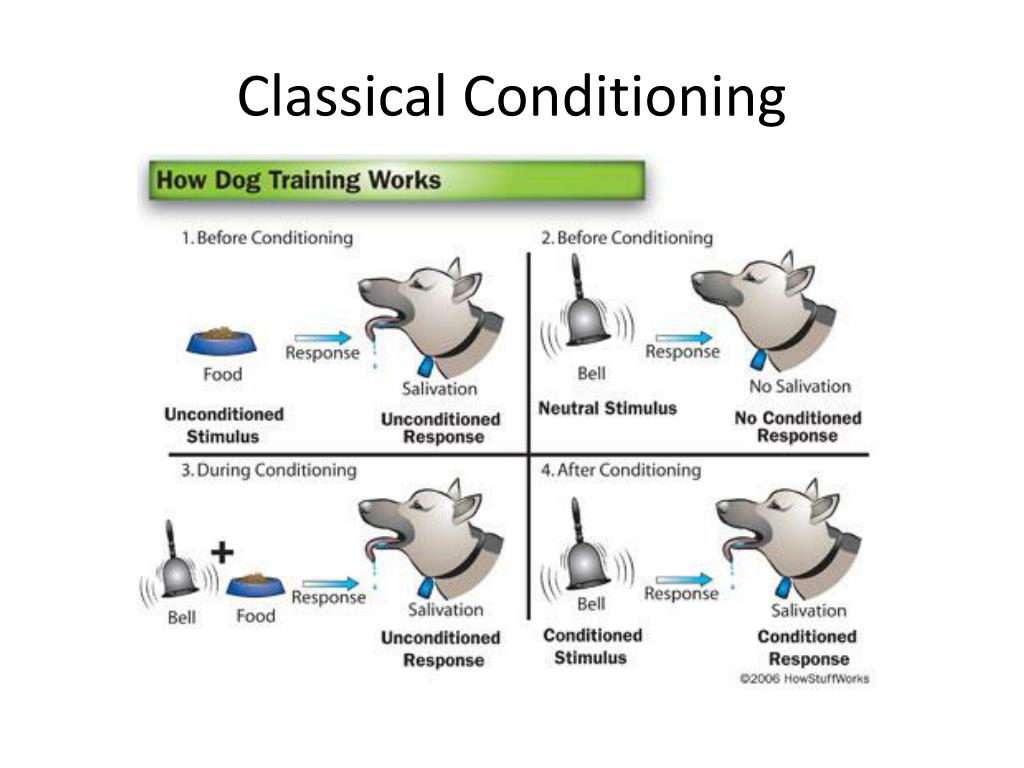 Classical Conditioning

How Dog Training Works

1. Before Conditioning

Food

Response

Salivation

Unconditioned Stimulus

Unconditioned Response

2. Before Conditioning

Bell

Response

No Salivation

Neutral Stimulus

No Conditioned Response

3. During Conditioning

Bell + Food

Response

Salivation

Unconditioned Response

4. After Conditioning

Bell

Response

Salivation

Conditioned Stimulus

Conditioned Response

©2006 HowStuffWorks